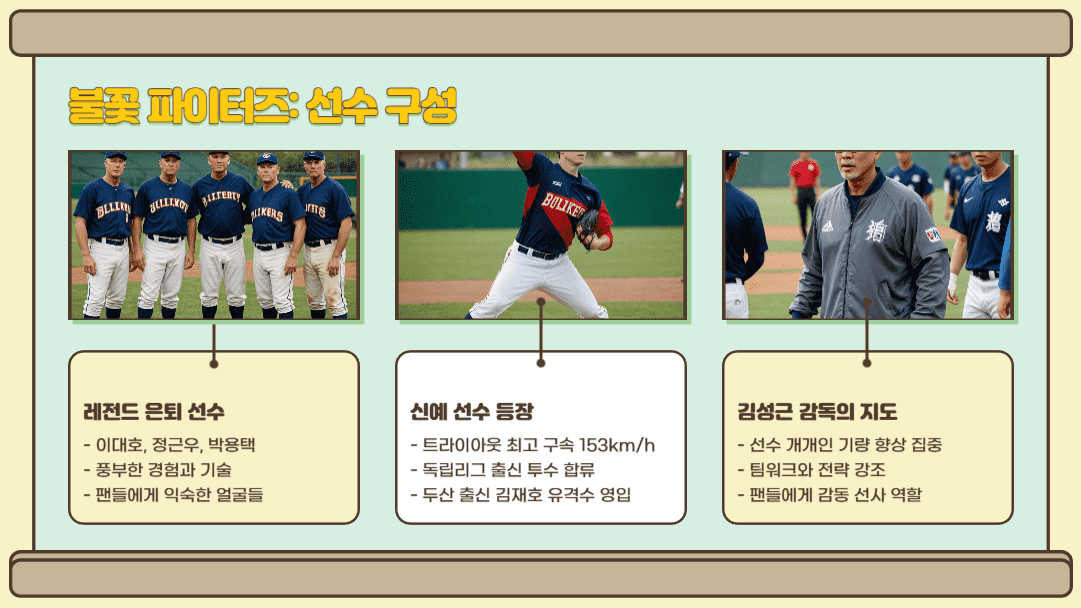 불꽃 파이터즈: 선수 구성

레전드 은퇴 선수
- 이대호, 정근우, 박용택
- 풍부한 경험과 기술
- 팬들에게 익숙한 얼굴들

신예 선수 등장
- 트라이아웃 최고 구속 153km/h
- 독립리그 출신 투수 합류
- 두산 출신 김재호 유격수 영입

김성근 감독의 지도
- 선수 개개인 기량 향상 집중
- 팀워크와 전략 강조
- 팬들에게 감동 선사 역할